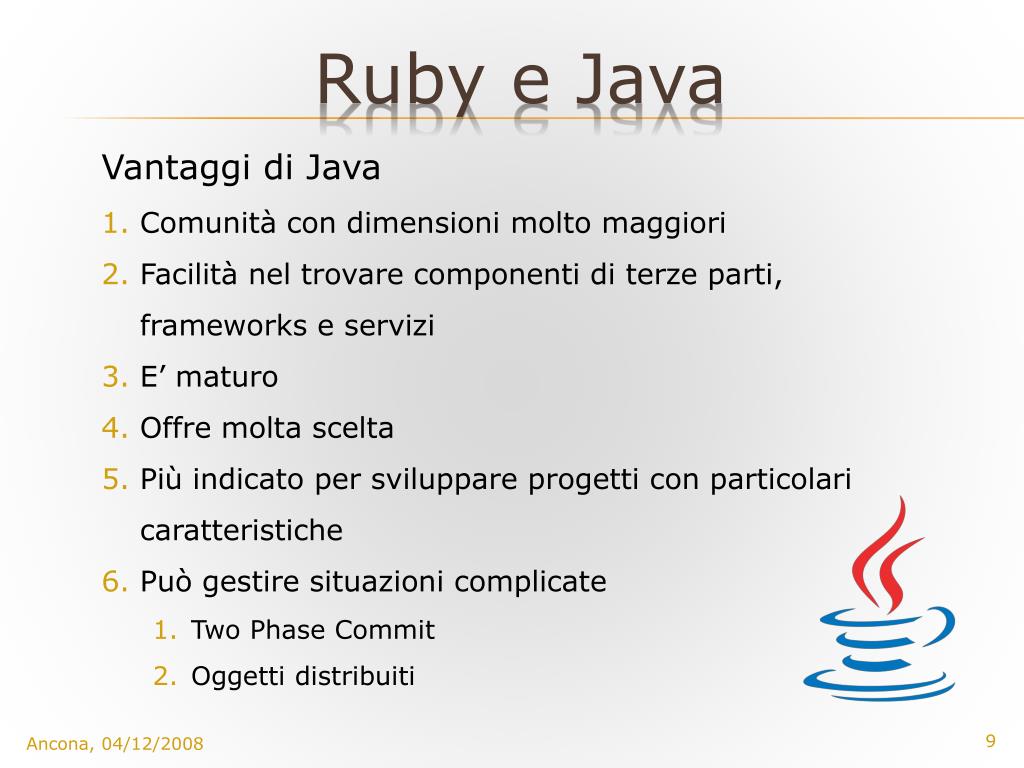 Ruby e Java

Vantaggi di Java

1. Comunità con dimensioni molto maggiori
2. Facilità nel trovare componenti di terze parti, frameworks e servizi
3. E’ maturo
4. Offre molta scelta
5. Più indicato per sviluppare progetti con particolari caratteristiche
6. Può gestire situazioni complicate
   1. Two Phase Commit
   2. Oggetti distribuiti

Ancona, 04/12/2008

9